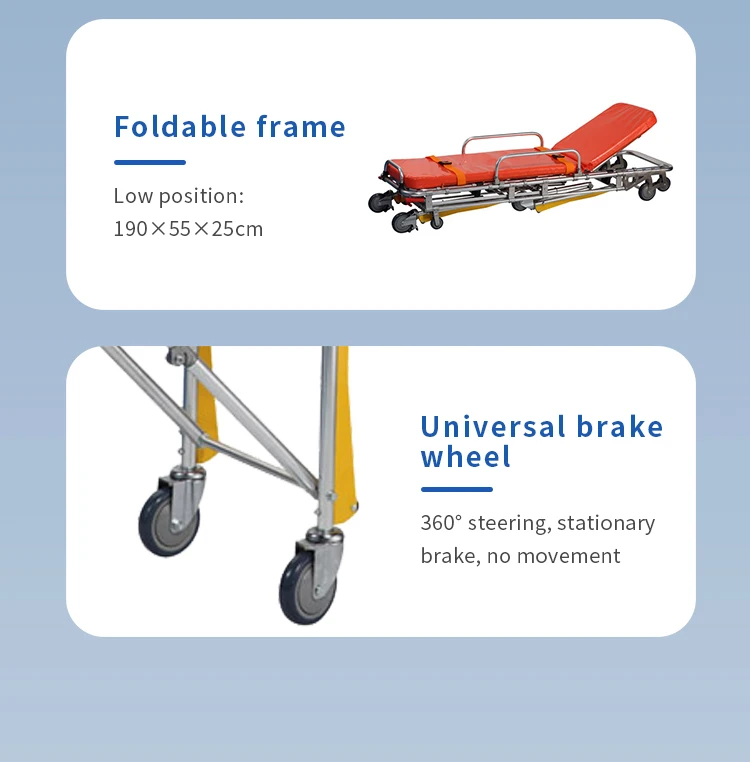 Foldable frame

Low position:
190×55×25cm

Universal brake wheel

360° steering, stationary brake, no movement